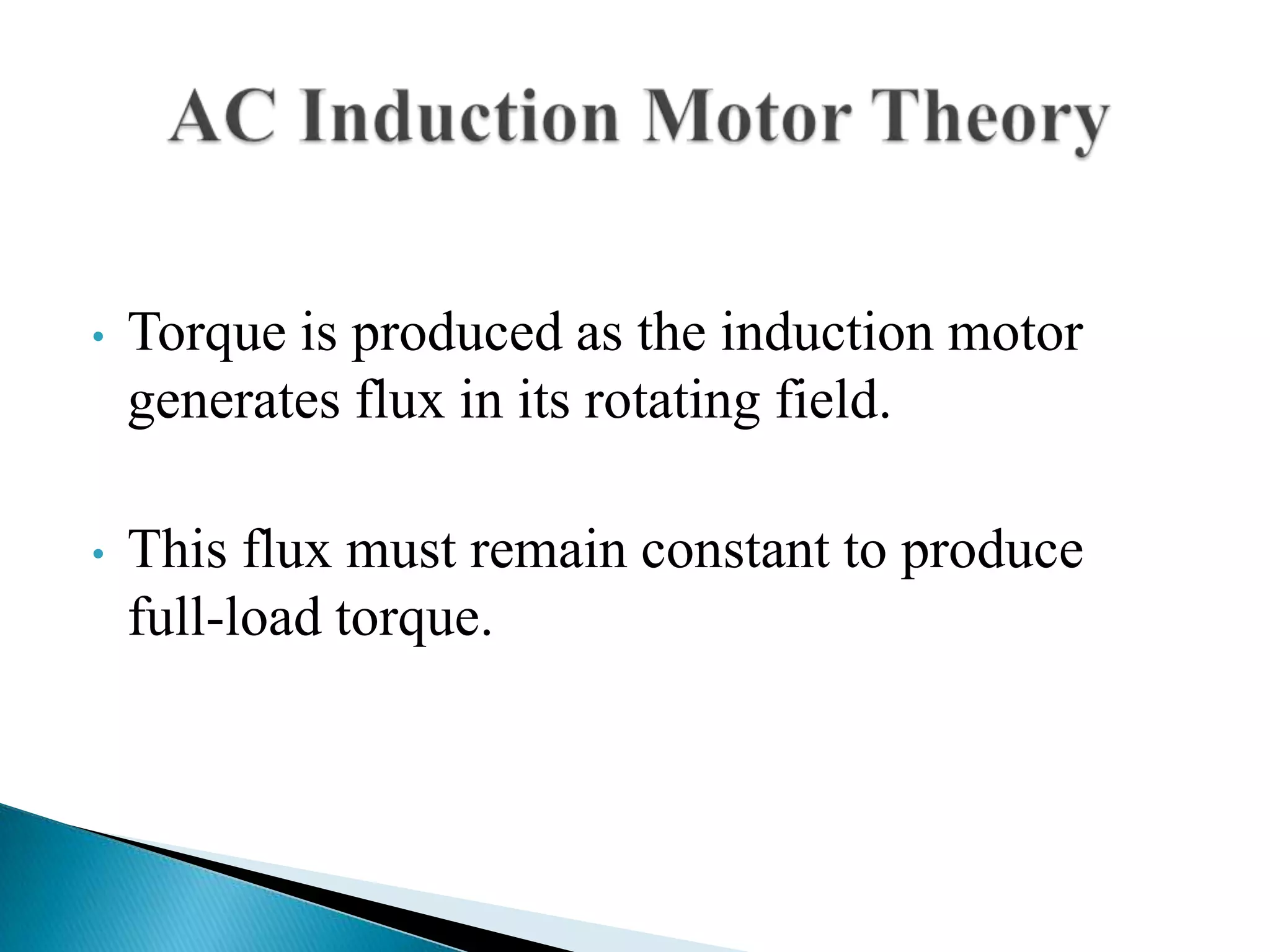 AC Induction Motor Theory

• Torque is produced as the induction motor generates flux in its rotating field.

• This flux must remain constant to produce full-load torque.